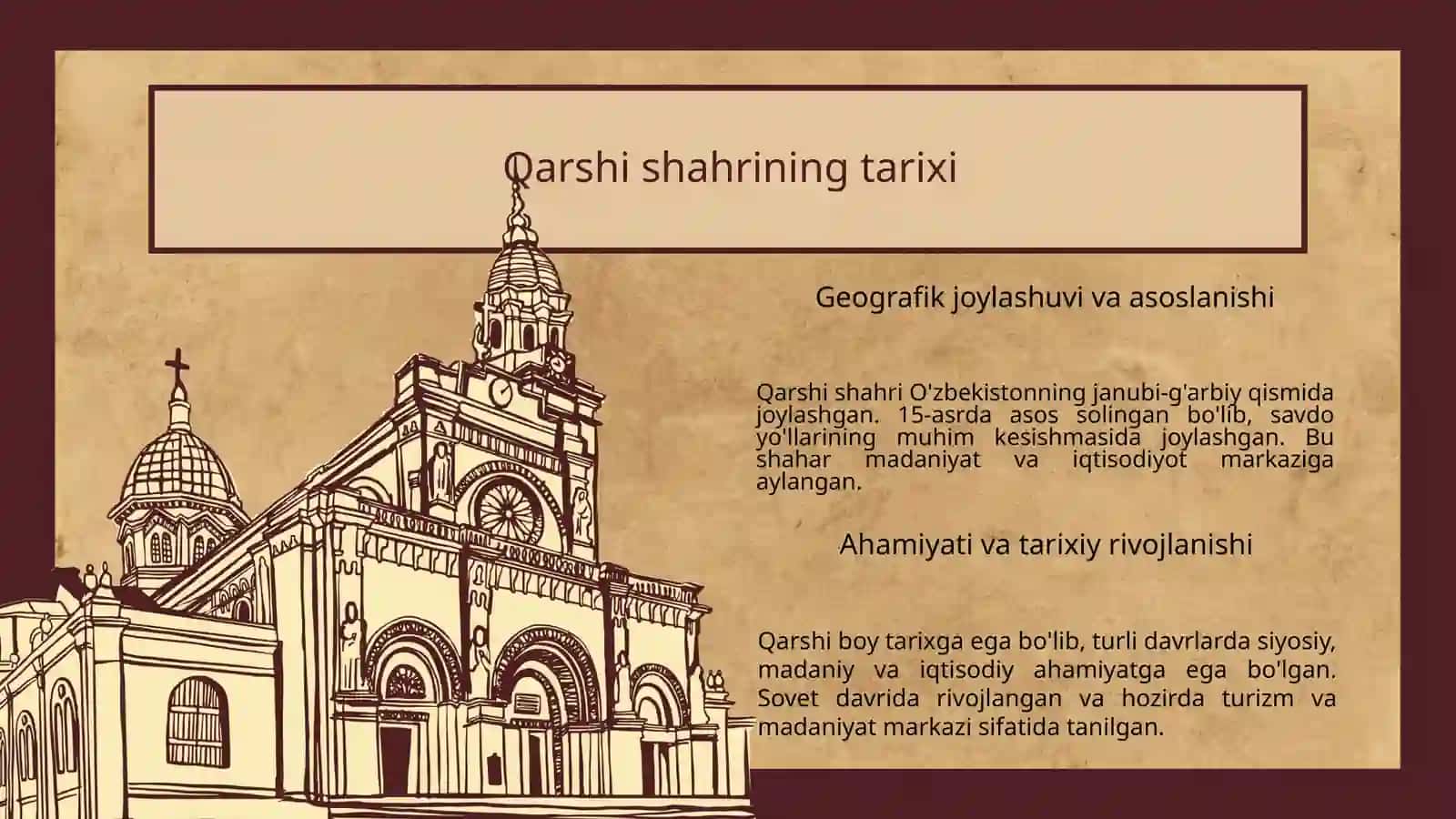 Qarshi shahrining tarixi

Geografik joylashuvi va asoslanishi

Qarshi shahri O'zbekistonning janubi-g'arbiy qismida joylashgan. 15-asrda asos solingan bo'lib, savdo yo'llarining muhim kesishmasida joylashgan. Bu shahar madaniyat va iqtisodiyot markaziga aylangan.

Ahamiyati va tarixiy rivojlanishi

Qarshi boy tarixga ega bo'lib, turli davrlarda siyosiy, madaniy va iqtisodiy ahamiyatga ega bo'lgan. Sovet davrida rivojlangan va hozirda turizm va madaniyat markazi sifatida tanilgan.